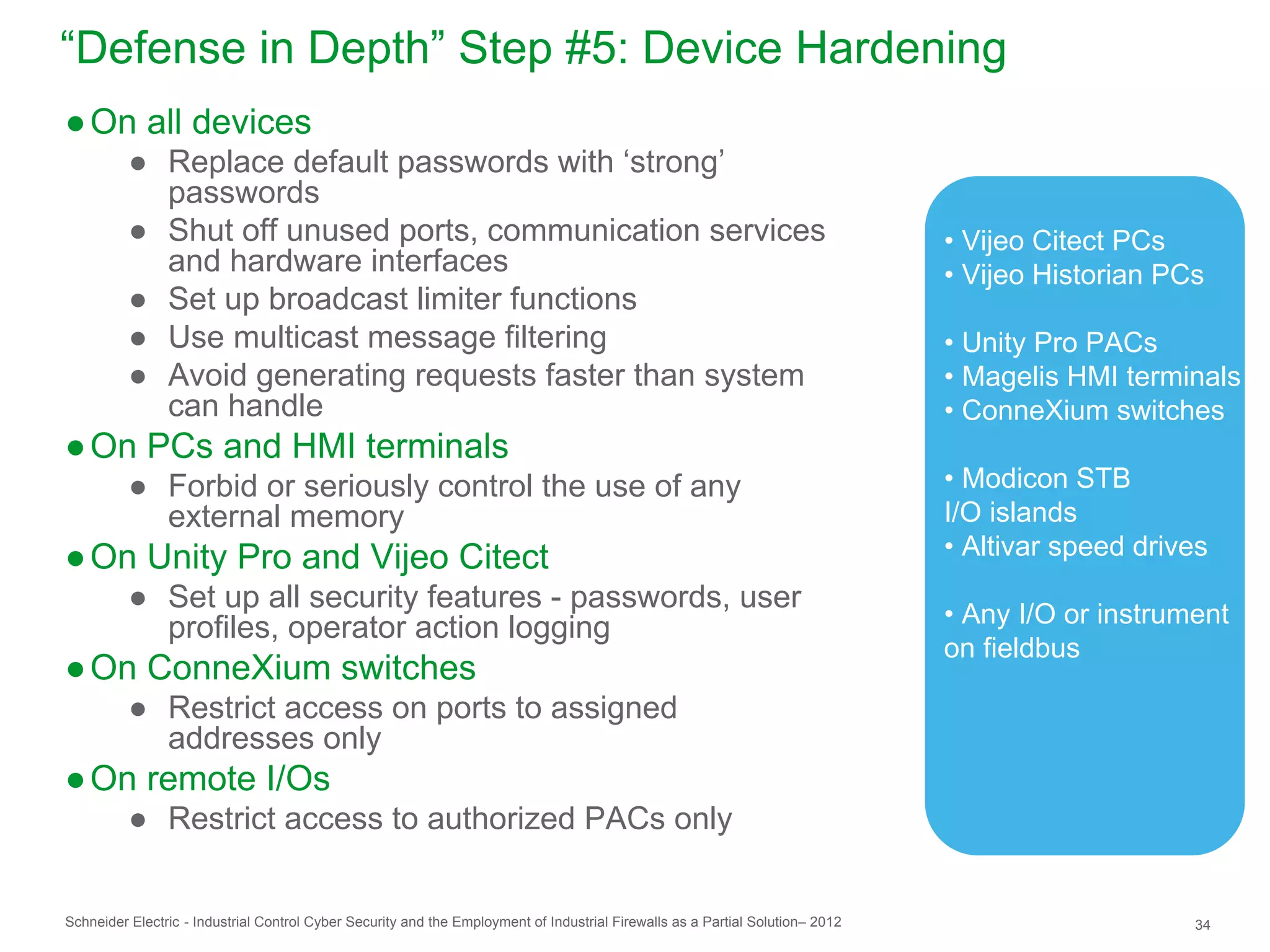 “Defense in Depth” Step #5: Device Hardening

● On all devices
● Replace default passwords with ‘strong’ passwords
● Shut off unused ports, communication services and hardware interfaces
● Set up broadcast limiter functions
● Use multicast message filtering
● Avoid generating requests faster than system can handle
● On PCs and HMI terminals
● Forbid or seriously control the use of any external memory
● On Unity Pro and Vijeo Citect
● Set up all security features - passwords, user profiles, operator action logging
● On ConneXium switches
● Restrict access on ports to assigned addresses only
● On remote I/Os
● Restrict access to authorized PACs only

• Vijeo Citect PCs
• Vijeo Historian PCs

• Unity Pro PACs
• Magelis HMI terminals
• ConneXium switches

• Modicon STB I/O islands
• Altivar speed drives

• Any I/O or instrument on fieldbus

Schneider Electric - Industrial Control Cyber Security and the Employment of Industrial Firewalls as a Partial Solution– 2012

34